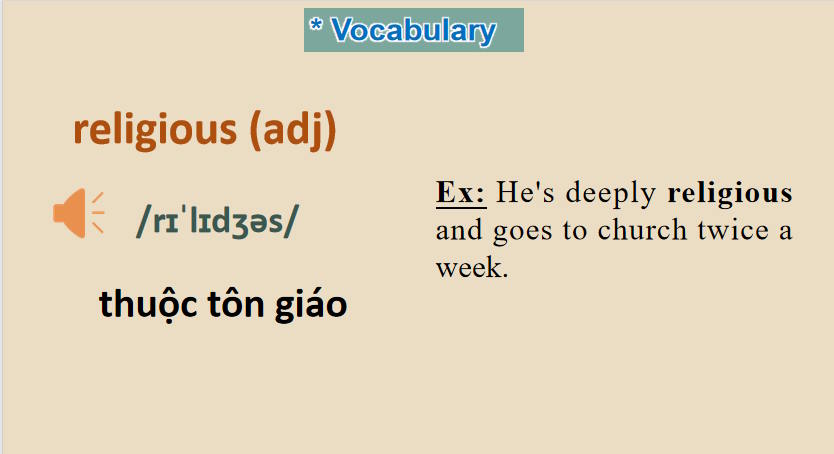 * Vocabulary

religious (adj)

/rɪˈlɪdʒəs/

thuộc tôn giáo

Ex: He's deeply religious and goes to church twice a week.